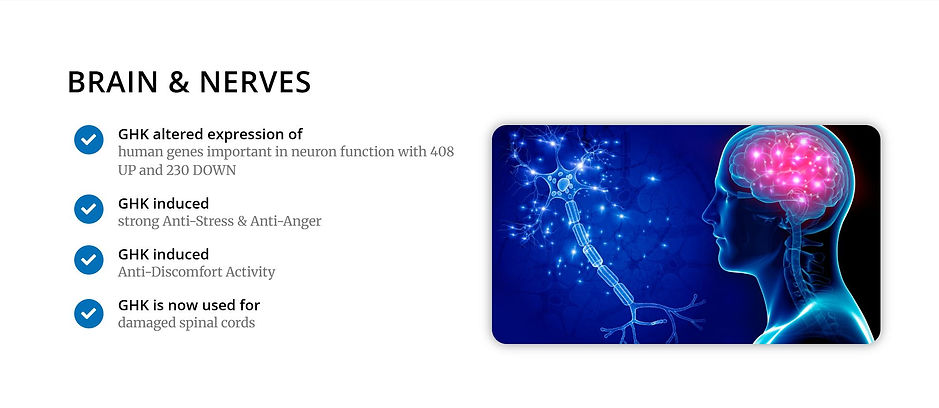 BRAIN & NERVES

GHK altered expression of
human genes important in neuron function with 408 UP and 230 DOWN

GHK induced
strong Anti-Stress & Anti-Anger

GHK induced
Anti-Discomfort Activity

GHK is now used for
damaged spinal cords